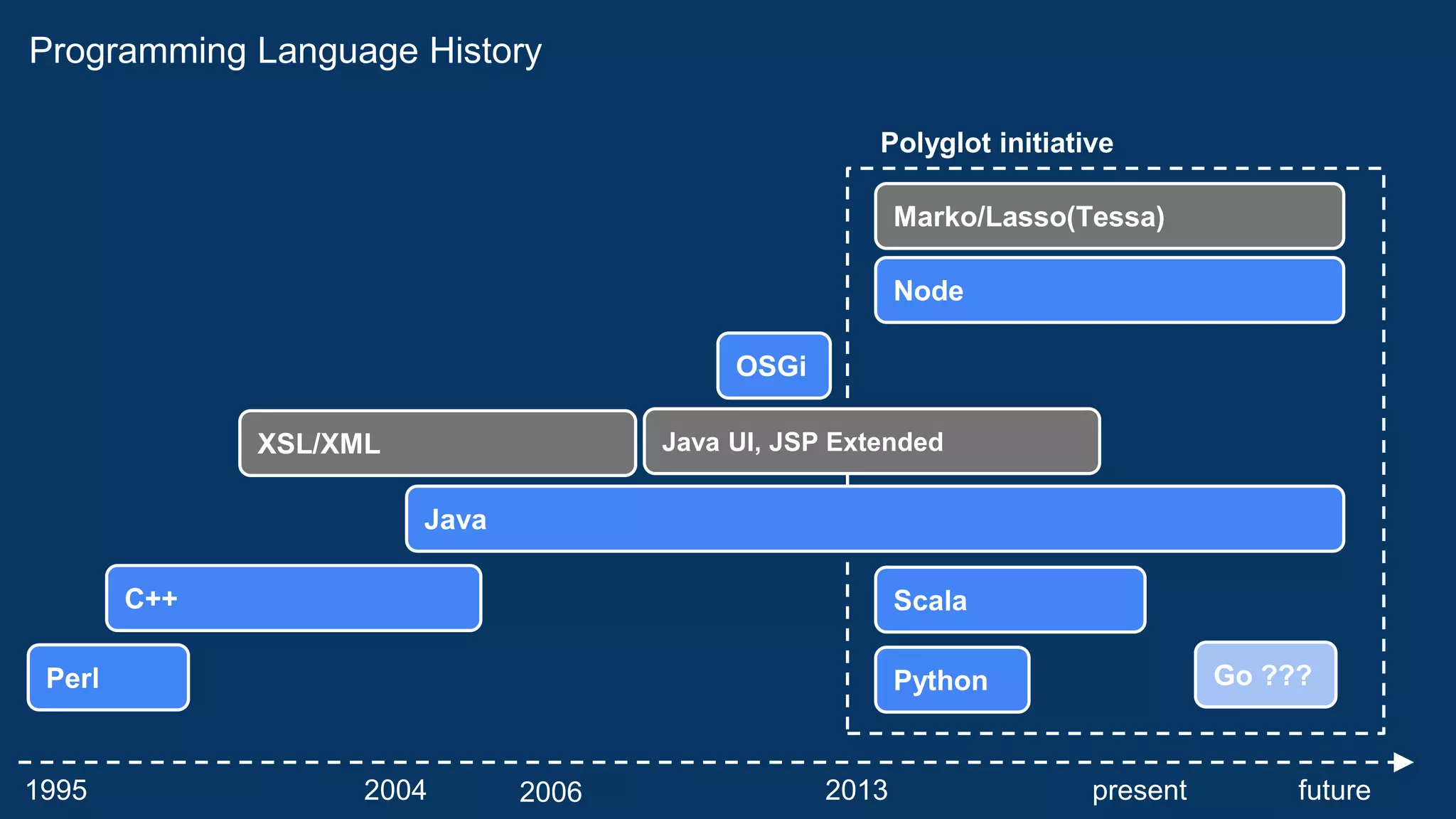 Programming Language History

Polyglot initiative

Marko/Lasso(Tessa)

Node

OSGi

XSL/XML

Java UI, JSP Extended

Java

C++

Scala

Perl

Python

Go ???

1995

2004

2006

2013

present

future